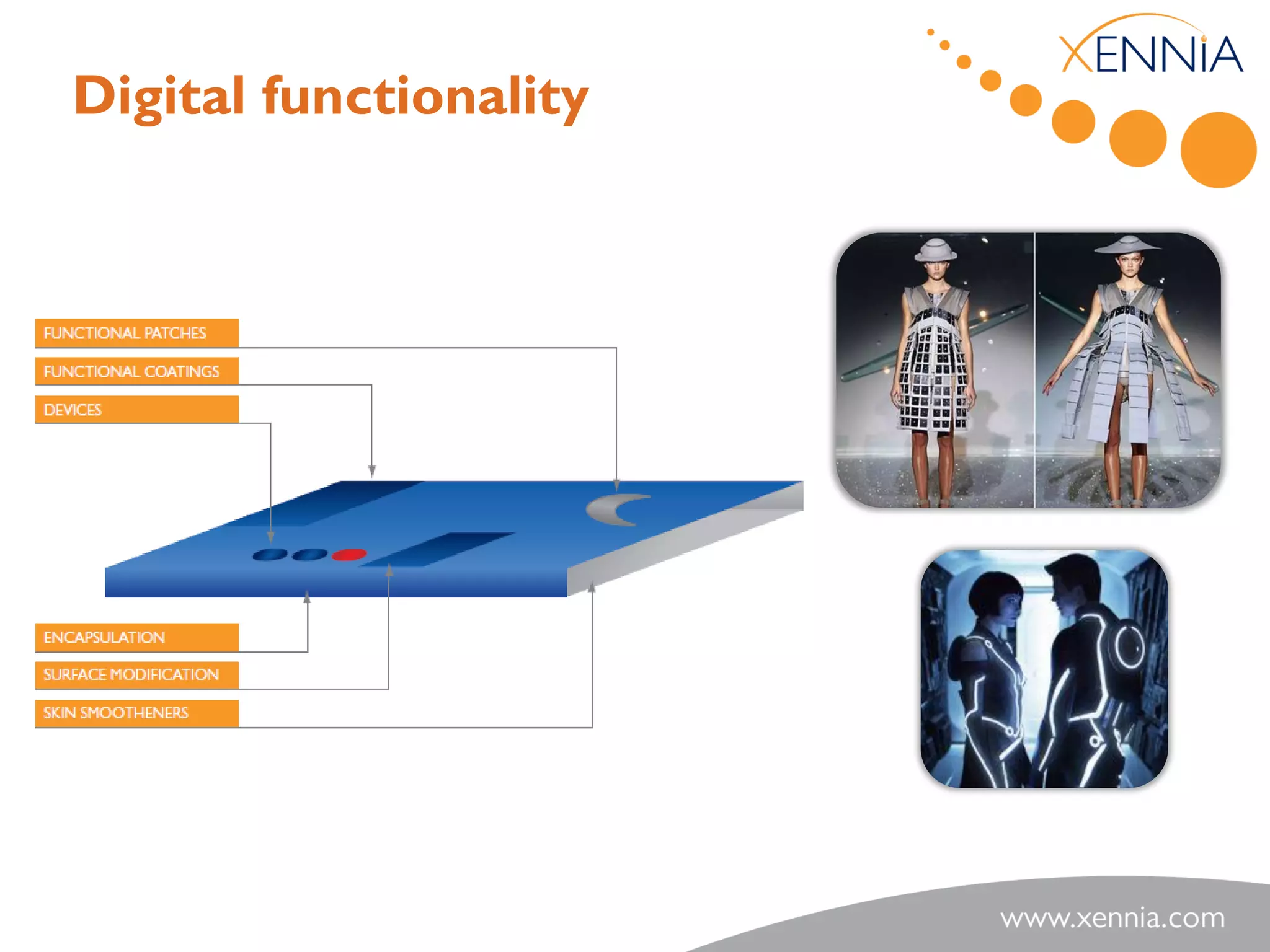 XENNIA

Digital functionality

FUNCTIONAL PATCHES

FUNCTIONAL COATINGS

DEVICES

ENCAPSULATION

SURFACE MODIFICATION

SKIN SMOOTHENERS

www.xennia.com